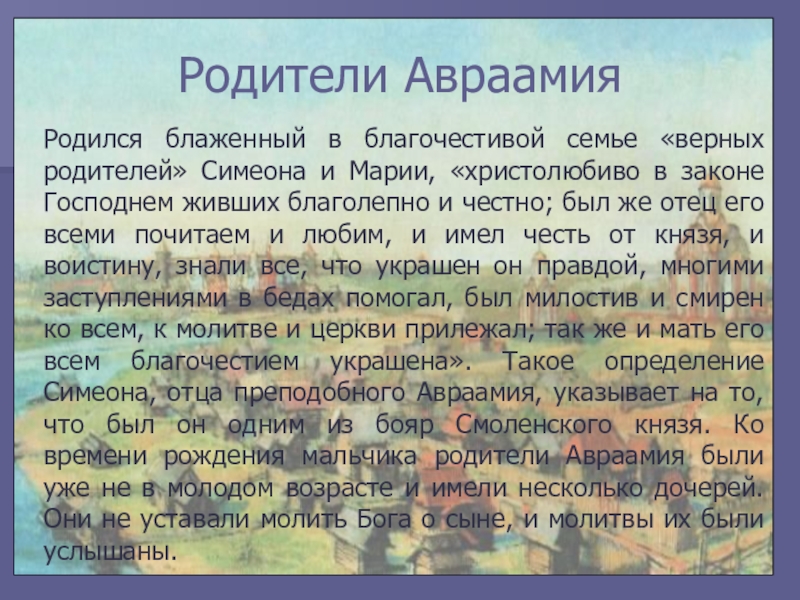 Родители Авраамия

Родился блаженный в благочестивой семье «верных родителей» Симеона и Марии, «христолюбиво в законе Господнем живших благолепно и честно; был же отец его всеми почитаем и любим, и имел честь от князя, и воистину, знали все, что украшен он правдой, многими заступлениями в бедах помогал, был милостив и смирен ко всем, к молитве и церкви прилежал; так же и мать его всем благочестием украшена». Такое определение Симеона, отца преподобного Авраамия, указывает на то, что был он одним из бояр Смоленского князя. Ко времени рождения мальчика родители Авраамия были уже не в молодом возрасте и имели несколько дочерей. Они не уставали молить Бога о сыне, и молитвы их были услышаны.